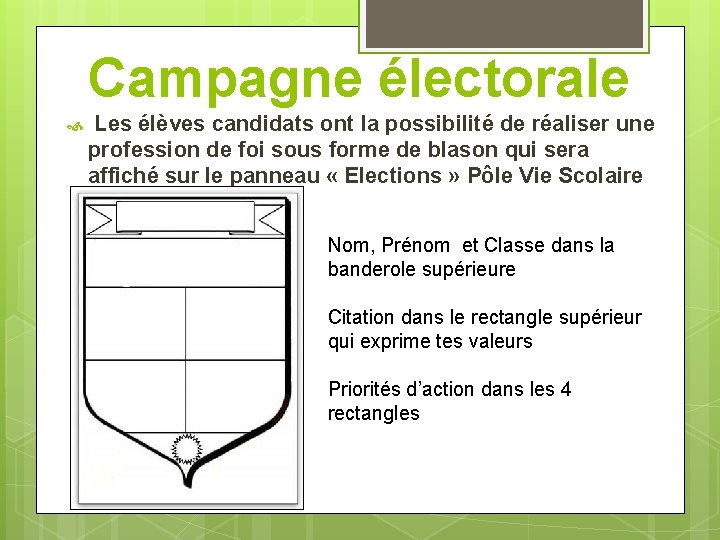 Campagne électorale

Les élèves candidats ont la possibilité de réaliser une profession de foi sous forme de blason qui sera affiché sur le panneau « Elections » Pôle Vie Scolaire

Nom, Prénom  et Classe dans la banderole supérieure

Citation dans le rectangle supérieur qui exprime tes valeurs

Priorités d'action dans les 4 rectangles